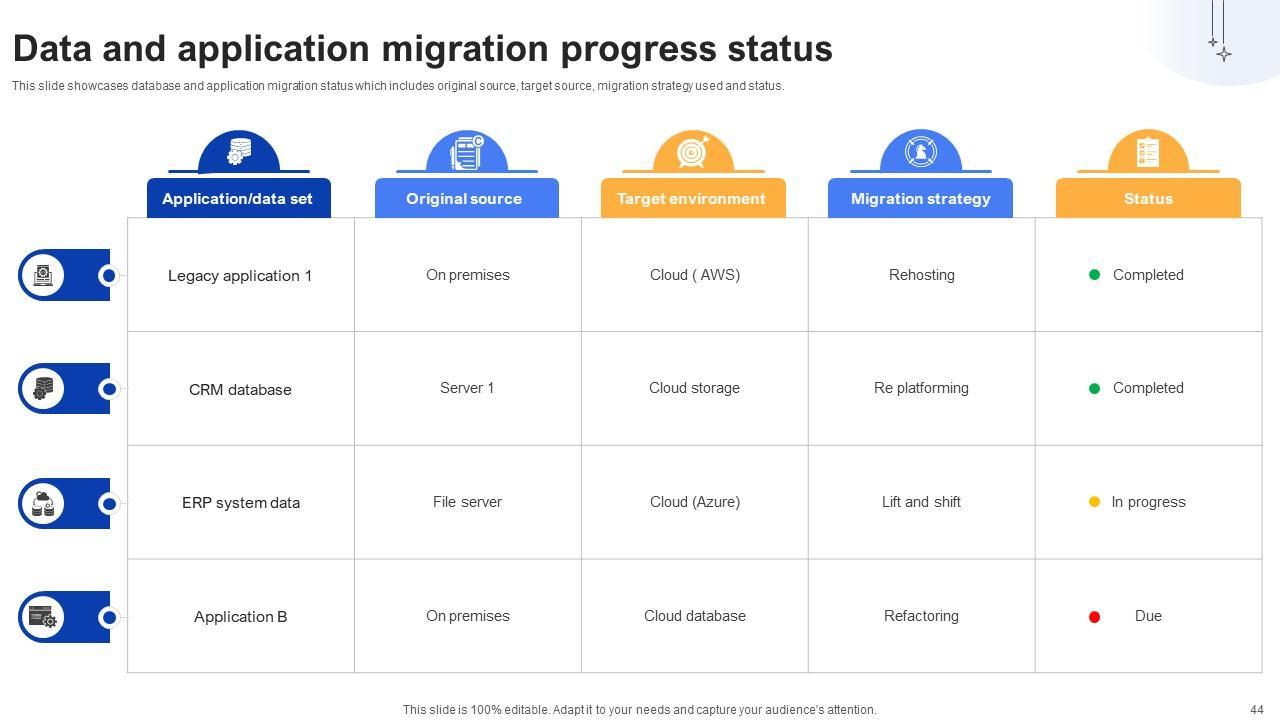 Data and application migration progress status

This slide showcases database and application migration status which includes original source, target source, migration strategy used and status.

| Application/data set | Original source | Target environment | Migration strategy | Status |
|---|---|---|---|---|
| Legacy application 1 | On premises | Cloud ( AWS) | Rehosting | Completed |
| CRM database | Server 1 | Cloud storage | Re platforming | Completed |
| ERP system data | File server | Cloud (Azure) | Lift and shift | In progress |
| Application B | On premises | Cloud database | Refactoring | Due |

This slide is 100% editable. Adapt it to your needs and capture your audience's attention.

44